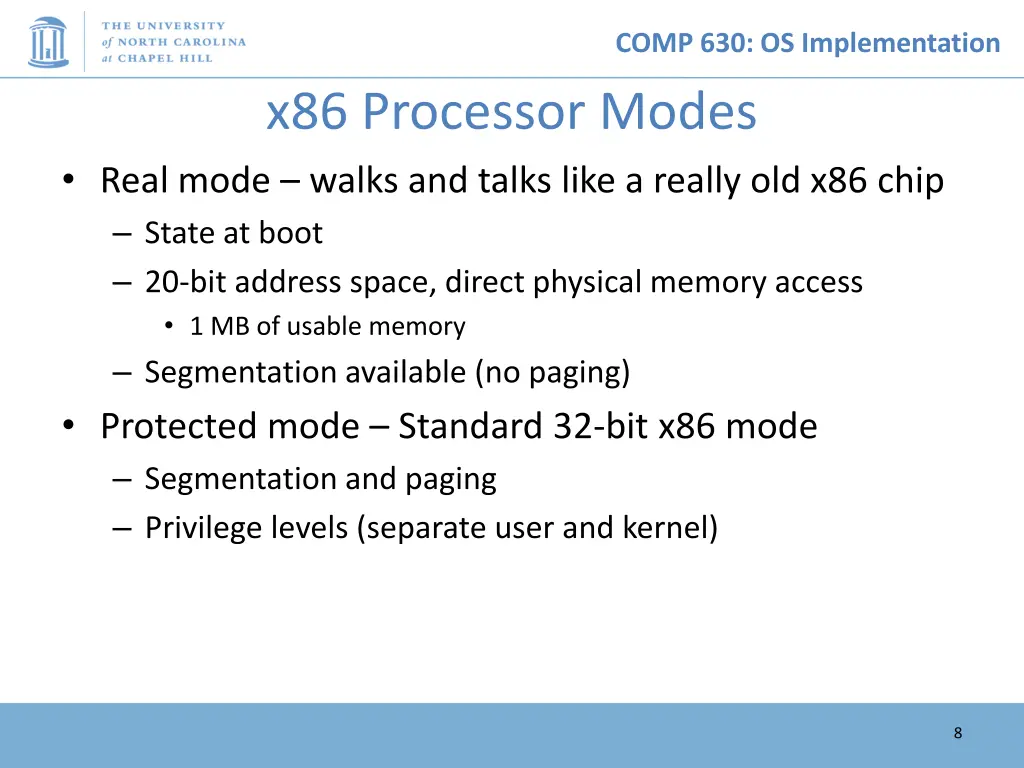 THE UNIVERSITY of NORTH CAROLINA at CHAPEL HILL

COMP 630: OS Implementation

x86 Processor Modes

• Real mode – walks and talks like a really old x86 chip
– State at boot
– 20-bit address space, direct physical memory access
• 1 MB of usable memory
– Segmentation available (no paging)
• Protected mode – Standard 32-bit x86 mode
– Segmentation and paging
– Privilege levels (separate user and kernel)

8